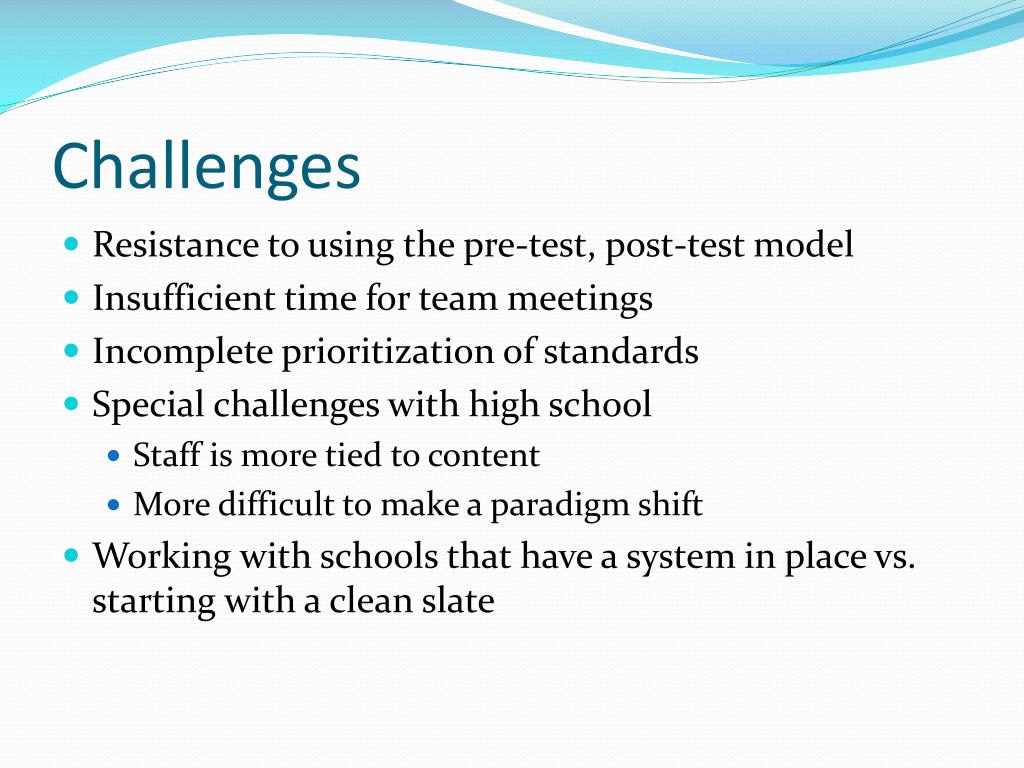 Challenges

- Resistance to using the pre-test, post-test model
- Insufficient time for team meetings
- Incomplete prioritization of standards
- Special challenges with high school
  - Staff is more tied to content
  - More difficult to make a paradigm shift
- Working with schools that have a system in place vs. starting with a clean slate